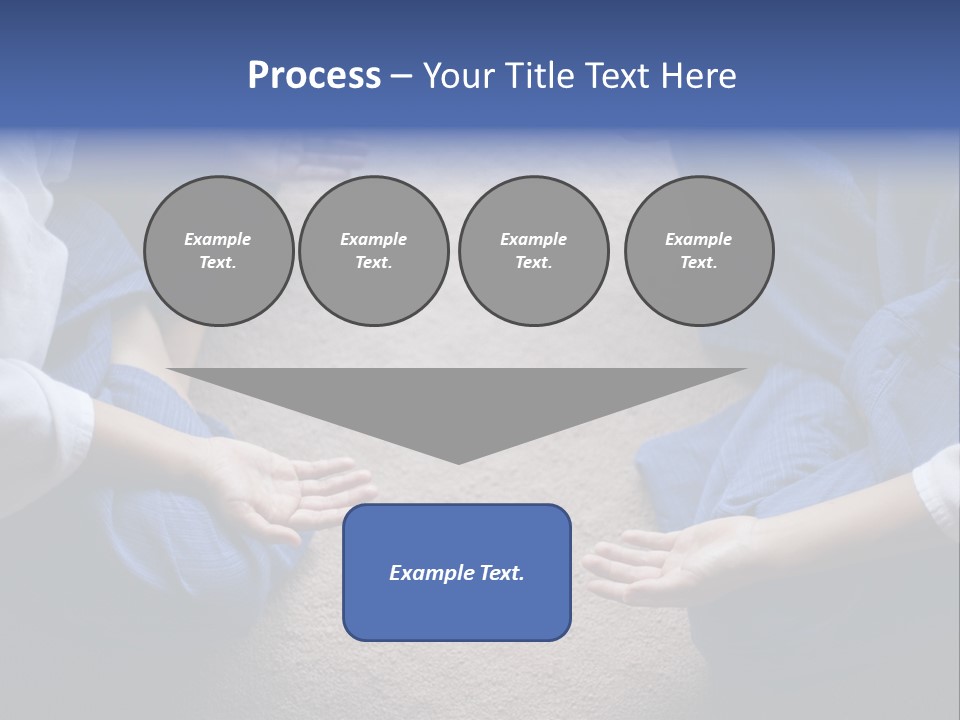 Process – Your Title Text Here

Example Text.

Example Text.

Example Text.

Example Text.

Example Text.